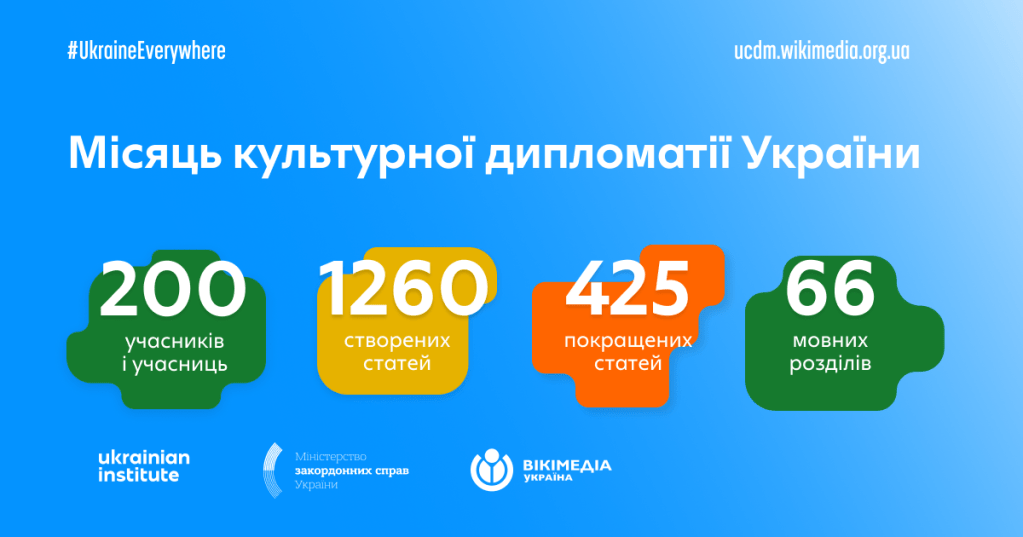 #UkraineEverywhere

ucdm.wikimedia.org.ua

Місяць культурної дипломатії України

200
учасників
і учасниць

1260
створених
статей

425
покращених
статей

66
мовних
розділів

ukrainian institute

Міністерство закордонних справ України

ВІКІМЕДІА УКРАЇНА